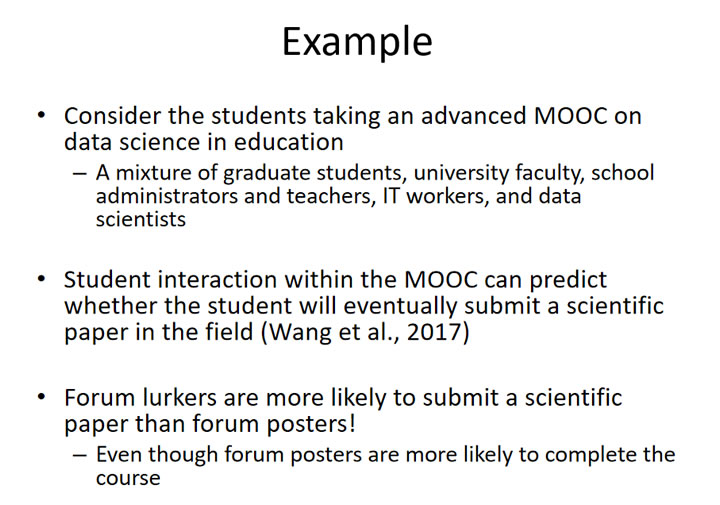 Example

• Consider the students taking an advanced MOOC on data science in education

– A mixture of graduate students, university faculty, school administrators and teachers, IT workers, and data scientists

• Student interaction within the MOOC can predict whether the student will eventually submit a scientific paper in the field (Wang et al., 2017)

• Forum lurkers are more likely to submit a scientific paper than forum posters!

– Even though forum posters are more likely to complete the course